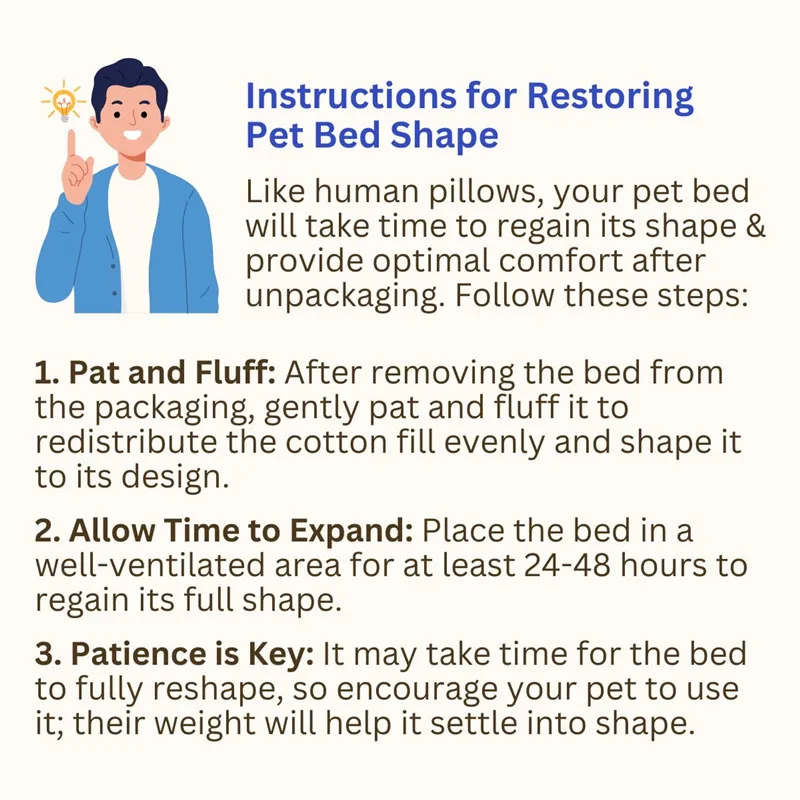 Instructions for Restoring Pet Bed Shape

Like human pillows, your pet bed will take time to regain its shape & provide optimal comfort after unpackaging. Follow these steps:

1. Pat and Fluff: After removing the bed from the packaging, gently pat and fluff it to redistribute the cotton fill evenly and shape it to its design.

2. Allow Time to Expand: Place the bed in a well-ventilated area for at least 24-48 hours to regain its full shape.

3. Patience is Key: It may take time for the bed to fully reshape, so encourage your pet to use it; their weight will help it settle into shape.